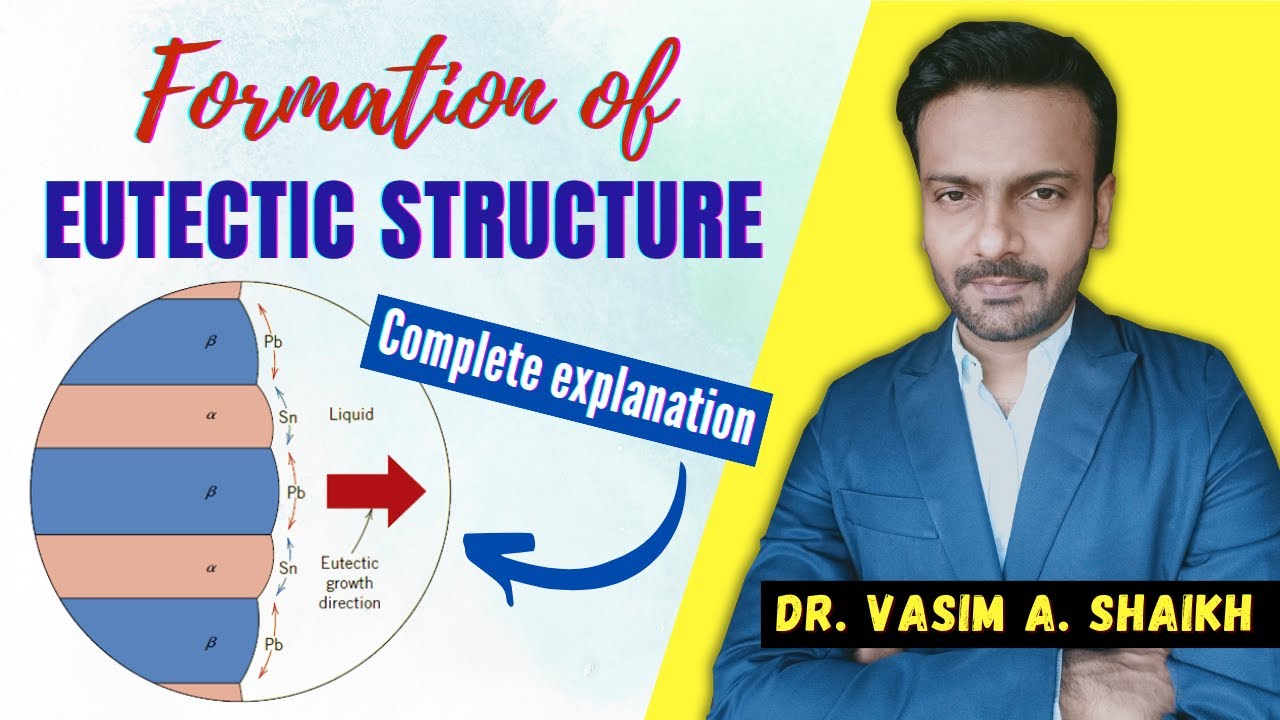 Formation of
EUTECTIC STRUCTURE

Complete explanation

$\beta$
Pb
$\alpha$
Sn
Liquid
$\beta$
Pb
$\alpha$
Sn
Eutectic growth direction
$\beta$
Pb

DR. VASIM A. SHAIKH